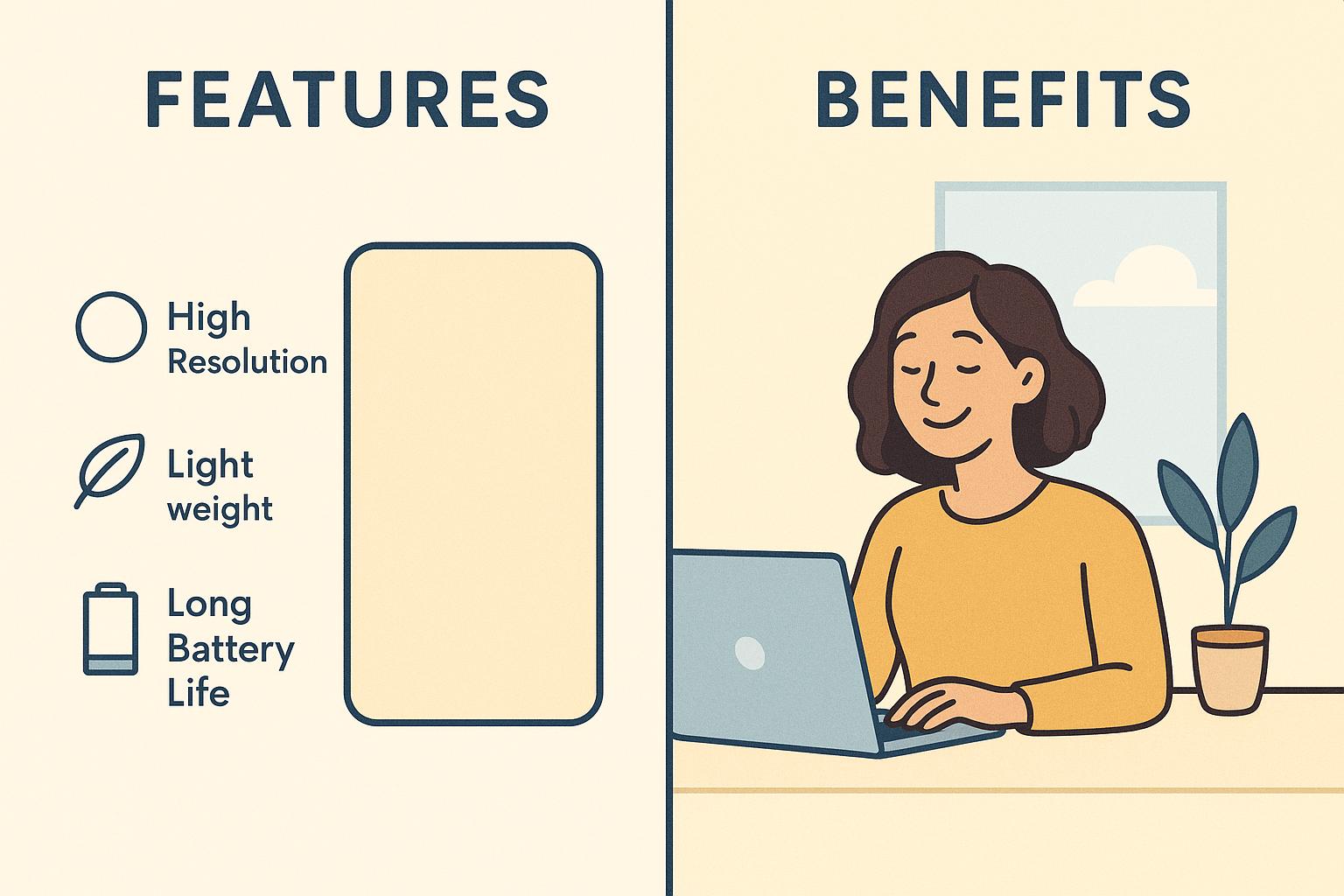 FEATURES

High Resolution

Light weight

Long Battery Life

BENEFITS